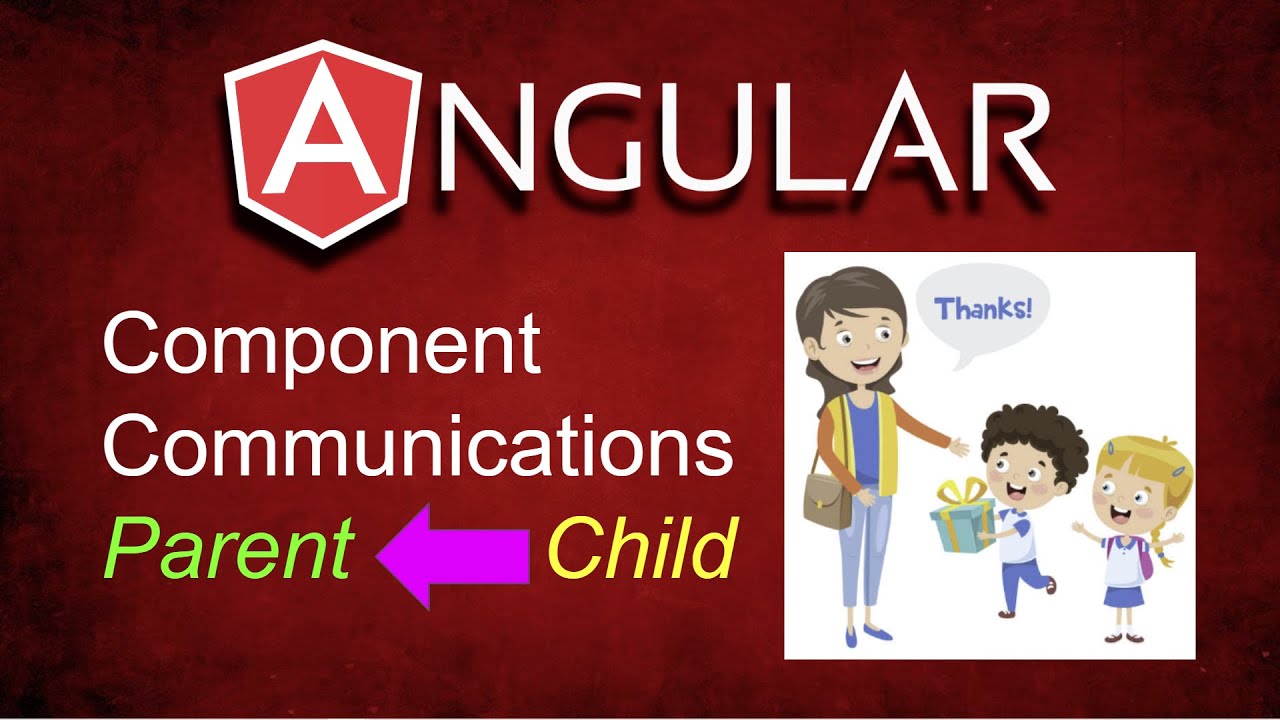 ANGULAR

Component Communications

Parent Child

Thanks!